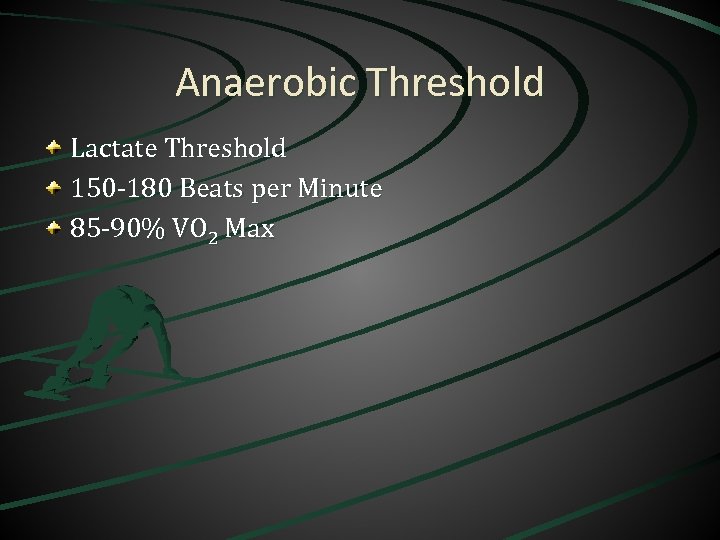 Anaerobic Threshold

Lactate Threshold
150-180 Beats per Minute
85-90% $VO_2$ Max